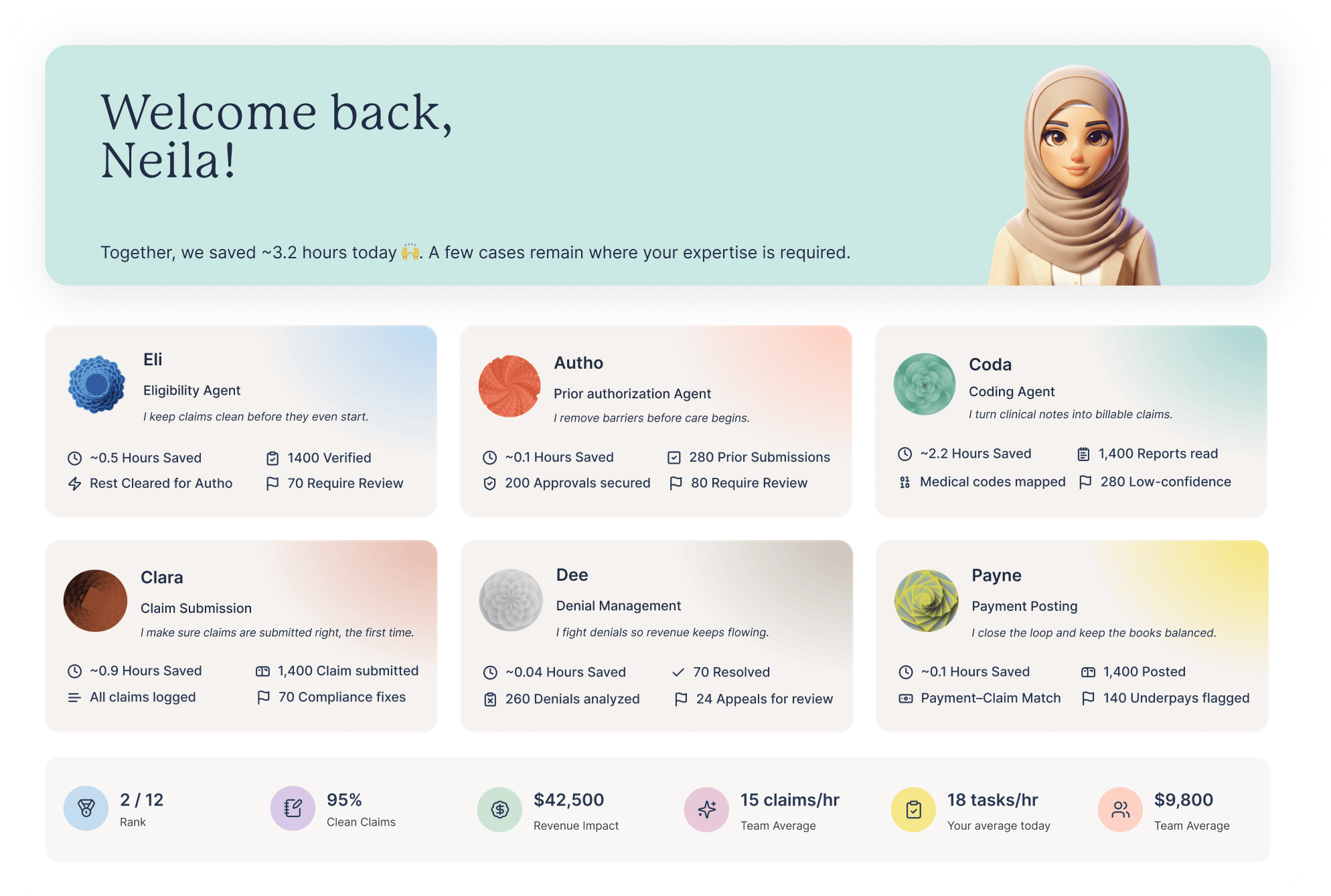 Welcome back,
Neila!

Together, we saved ~3.2 hours today 🙌. A few cases remain where your expertise is required.

Eli
Eligibility Agent
I keep claims clean before they even start.
~0.5 Hours Saved
1400 Verified
Rest Cleared for Autho
70 Require Review

Autho
Prior authorization Agent
I remove barriers before care begins.
~0.1 Hours Saved
280 Prior Submissions
200 Approvals secured
80 Require Review

Coda
Coding Agent
I turn clinical notes into billable claims.
~2.2 Hours Saved
1,400 Reports read
Medical codes mapped
280 Low-confidence

Clara
Claim Submission
I make sure claims are submitted right, the first time.
~0.9 Hours Saved
1,400 Claim submitted
All claims logged
70 Compliance fixes

Dee
Denial Management
I fight denials so revenue keeps flowing.
~0.04 Hours Saved
70 Resolved
260 Denials analyzed
24 Appeals for review

Payne
Payment Posting
I close the loop and keep the books balanced.
~0.1 Hours Saved
1,400 Posted
Payment–Claim Match
140 Underpays flagged

2 / 12
Rank

95%
Clean Claims

$42,500
Revenue Impact

15 claims/hr
Team Average

18 tasks/hr
Your average today

$9,800
Team Average